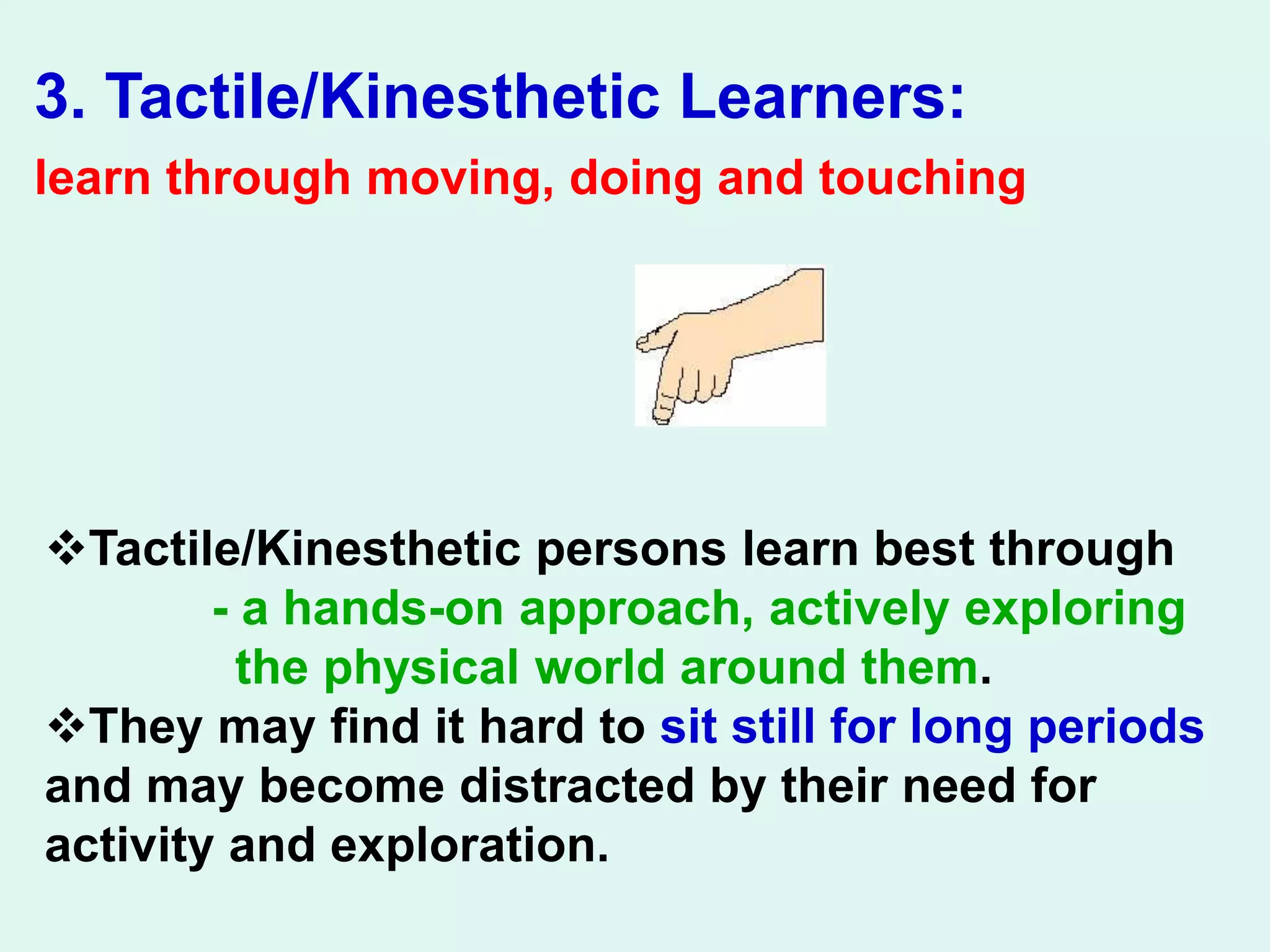 3. Tactile/Kinesthetic Learners:

learn through moving, doing and touching

❖Tactile/Kinesthetic persons learn best through
- a hands-on approach, actively exploring the physical world around them.

❖They may find it hard to sit still for long periods and may become distracted by their need for activity and exploration.